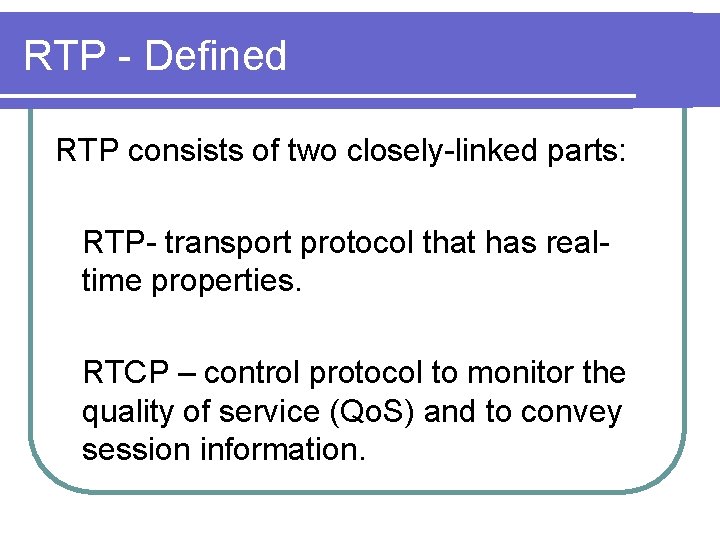 RTP - Defined

RTP consists of two closely-linked parts:

RTP- transport protocol that has real-time properties.

RTCP – control protocol to monitor the quality of service (QoS) and to convey session information.